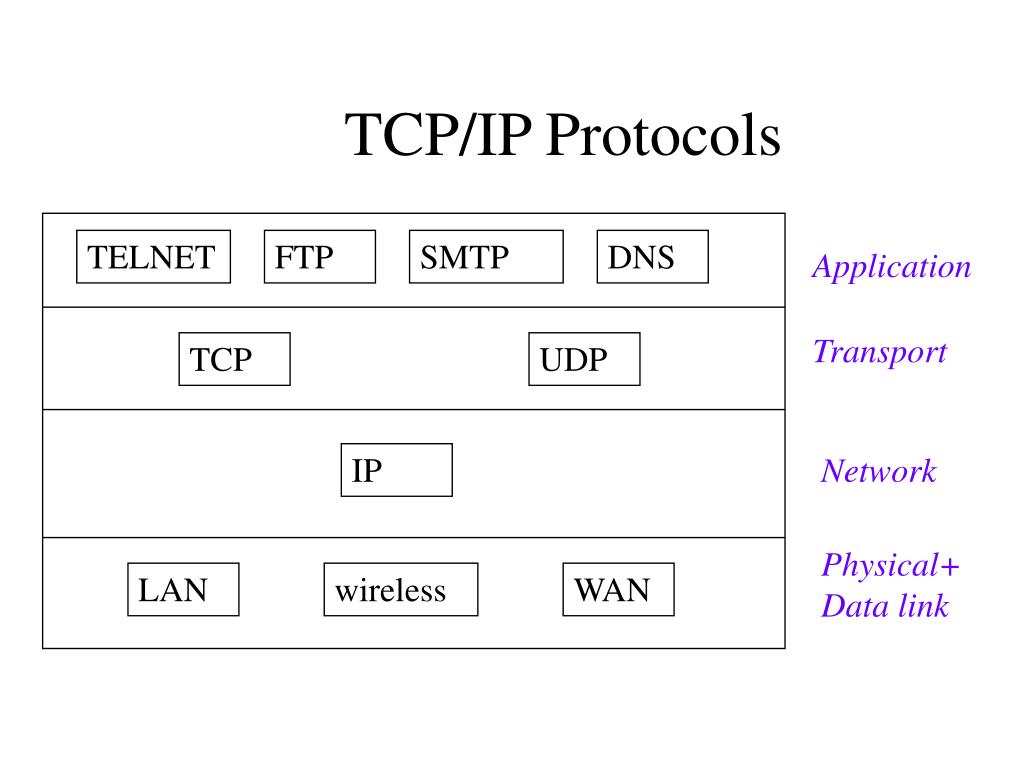 TCP/IP Protocols

TELNET FTP SMTP DNS

Application

TCP UDP

Transport

IP

Network

LAN wireless WAN

Physical+
Data link